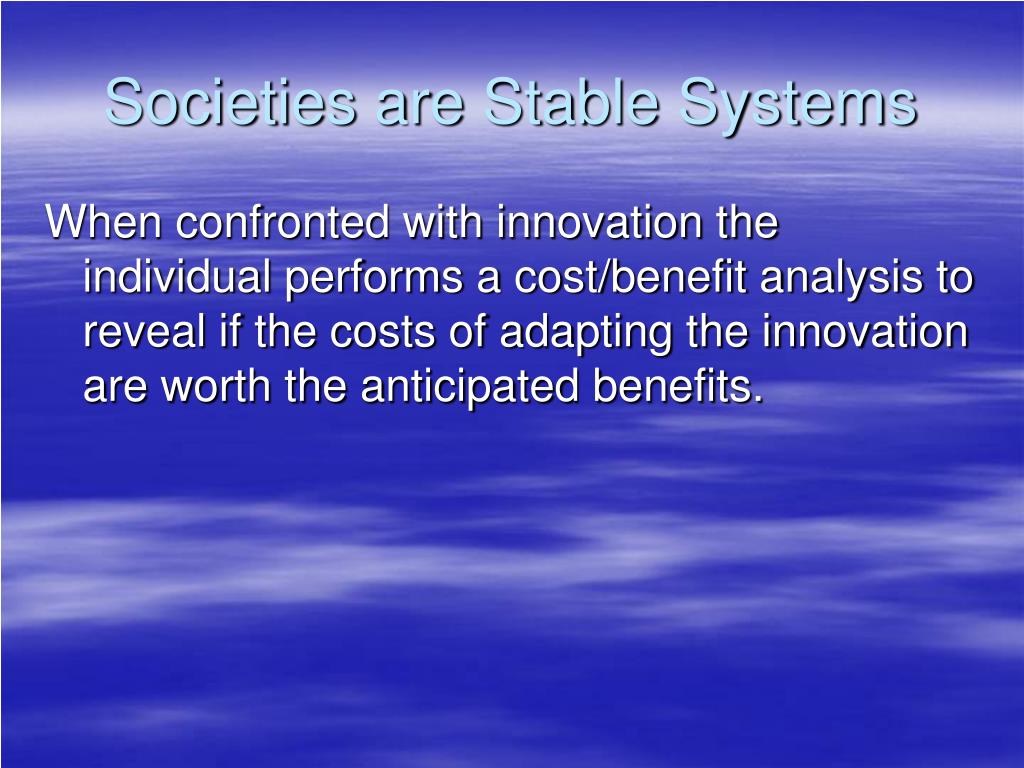 Societies are Stable Systems

When confronted with innovation the individual performs a cost/benefit analysis to reveal if the costs of adapting the innovation are worth the anticipated benefits.